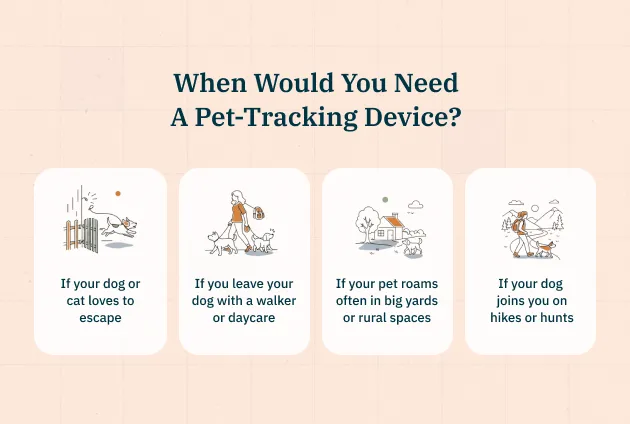 When Would You Need A Pet-Tracking Device?

If your dog or cat loves to escape

If you leave your dog with a walker or daycare

If your pet roams often in big yards or rural spaces

If your dog joins you on hikes or hunts